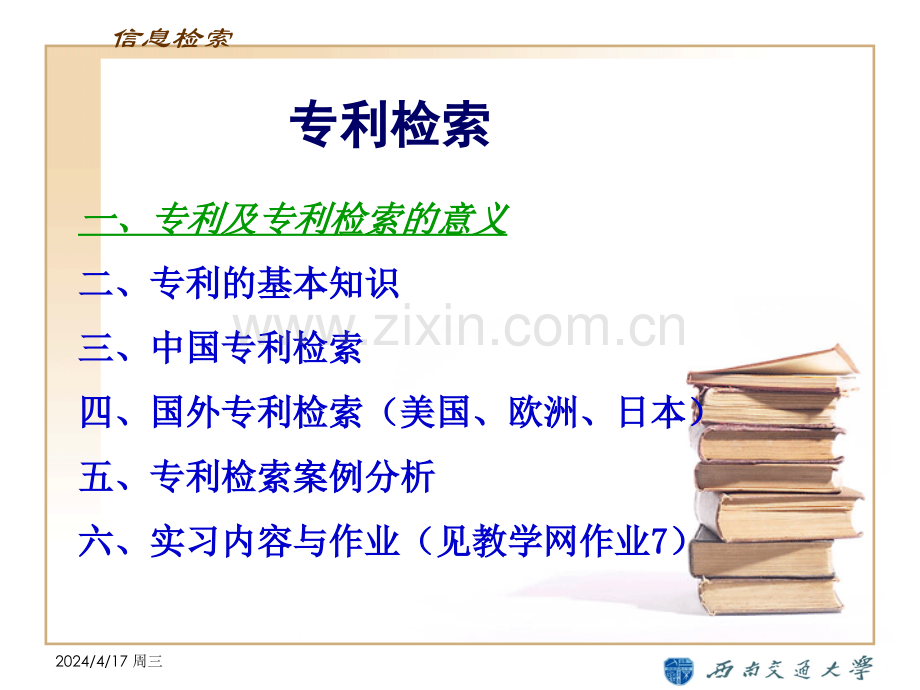 信息检索

专利检索

一、专利及专利检索的意义

二、专利的基本知识

三、中国专利检索

四、国外专利检索（美国、欧洲、日本）

五、专利检索案例分析

六、实习内容与作业（见教学网作业7）

www.zixin.com.cn

2024/4/17 周三

西南交通大学